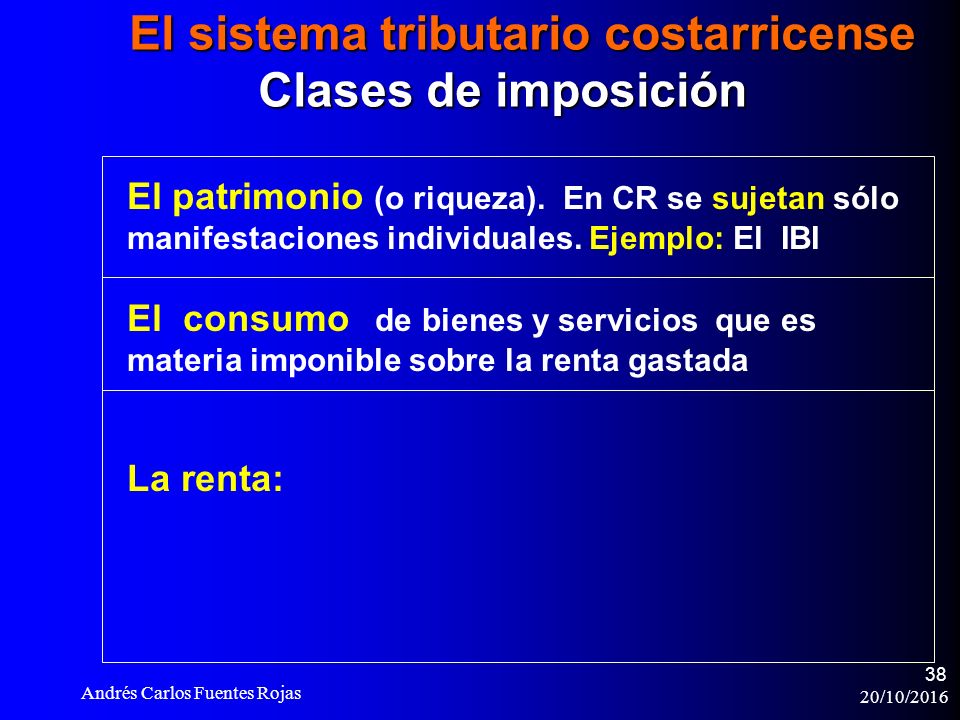 El sistema tributario costarricense
Clases de imposición

El patrimonio (o riqueza). En CR se sujetan sólo manifestaciones individuales. Ejemplo: El IBI

El consumo de bienes y servicios que es materia imponible sobre la renta gastada

La renta:

Andrés Carlos Fuentes Rojas

38

20/10/2016